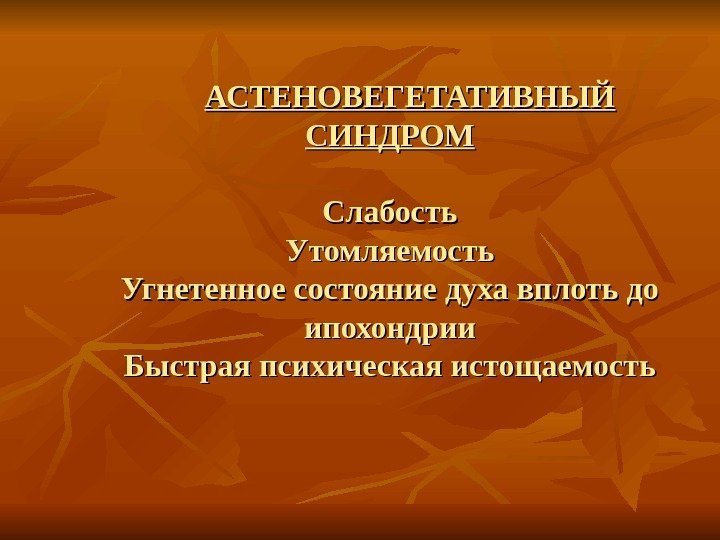 АСТЕНОВЕГЕТАТИВНЫЙ СИНДРОМ

Слабость
Утомляемость
Угнетенное состояние духа вплоть до ипохондрии
Быстрая психическая истощаемость